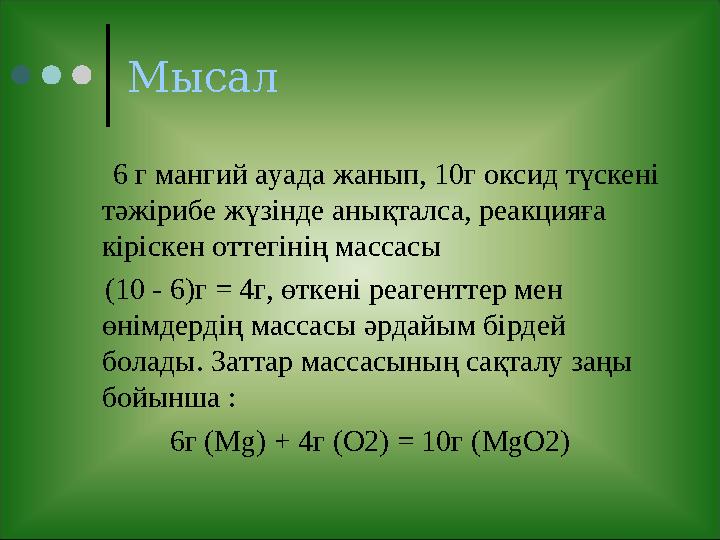 Мысал

6 г мангий ауада жанып, 10г оксид түскені тәжірибе жүзінде анықталса, реакцияға кіріскен оттегінің массасы

(10 - 6)г = 4г, өткені реагенттер мен өнімдердің массасы әрдайым бірдей болады. Заттар массасының сақталу заңы бойынша :

6г (Mg) + 4г (O2) = 10г (MgO2)